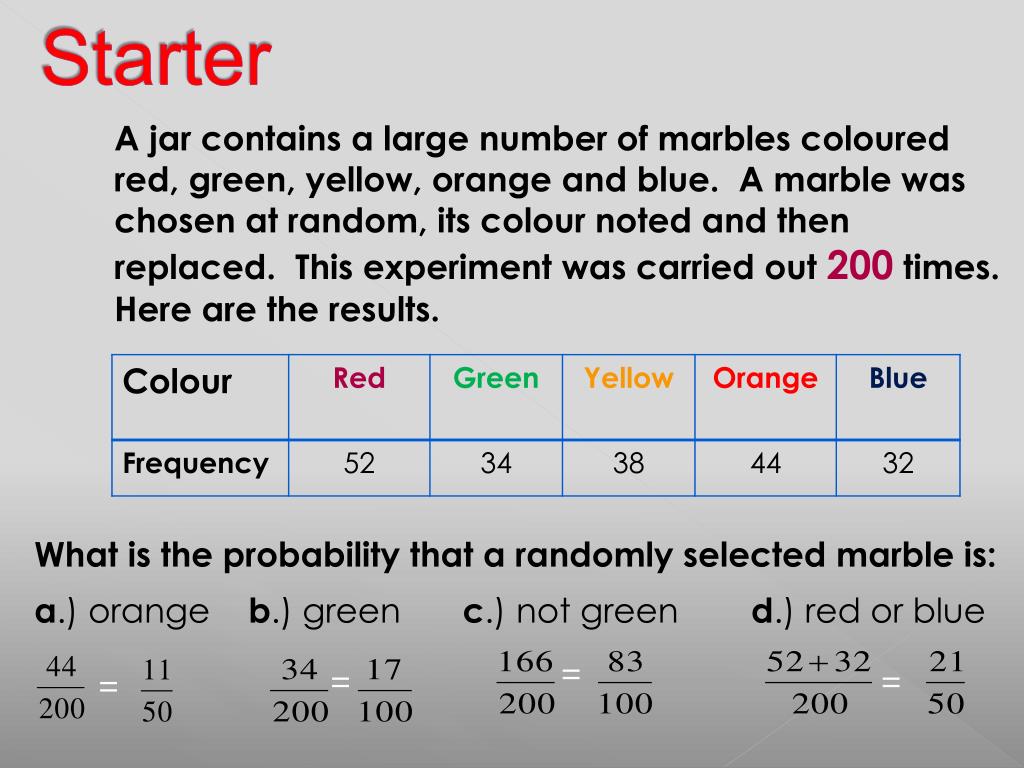 Starter

A jar contains a large number of marbles coloured red, green, yellow, orange and blue. A marble was chosen at random, its colour noted and then replaced. This experiment was carried out 200 times. Here are the results.

| Colour | Red | Green | Yellow | Orange | Blue |
|---|---|---|---|---|---|
| Frequency | 52 | 34 | 38 | 44 | 32 |

What is the probability that a randomly selected marble is:

a.) orange b.) green c.) not green d.) red or blue

$\frac{44}{200} = \frac{11}{50}$ $\frac{34}{200} = \frac{17}{100}$ $\frac{166}{200} = \frac{83}{100}$ $\frac{52+32}{200} = \frac{21}{50}$